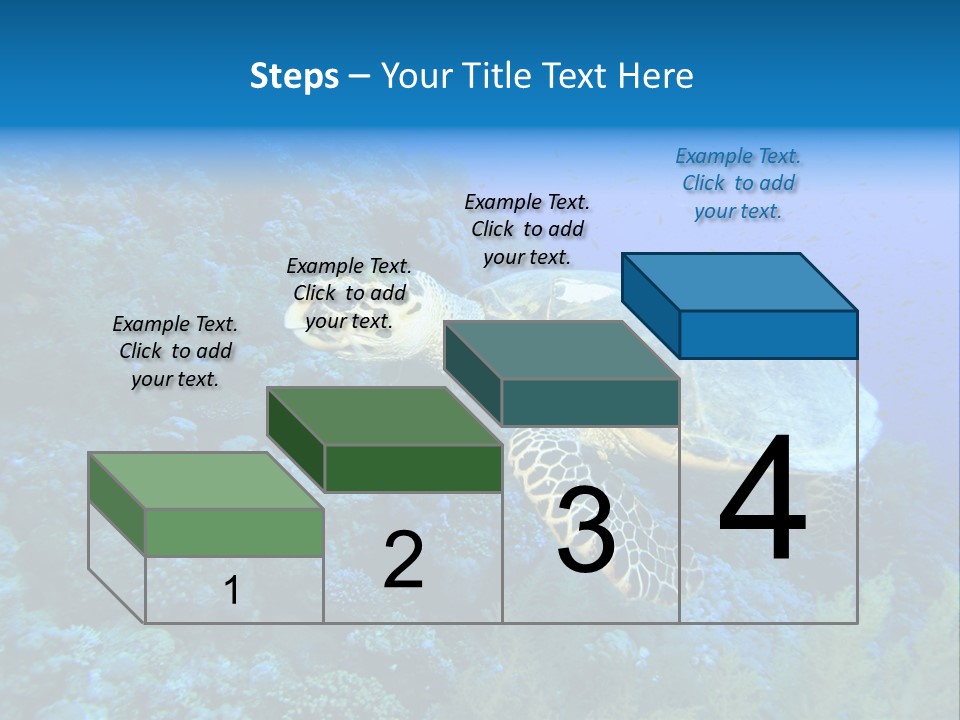 Steps – Your Title Text Here

Example Text. Click to add your text.

Example Text. Click to add your text.

Example Text. Click to add your text.

Example Text. Click to add your text.

1

2

3

4